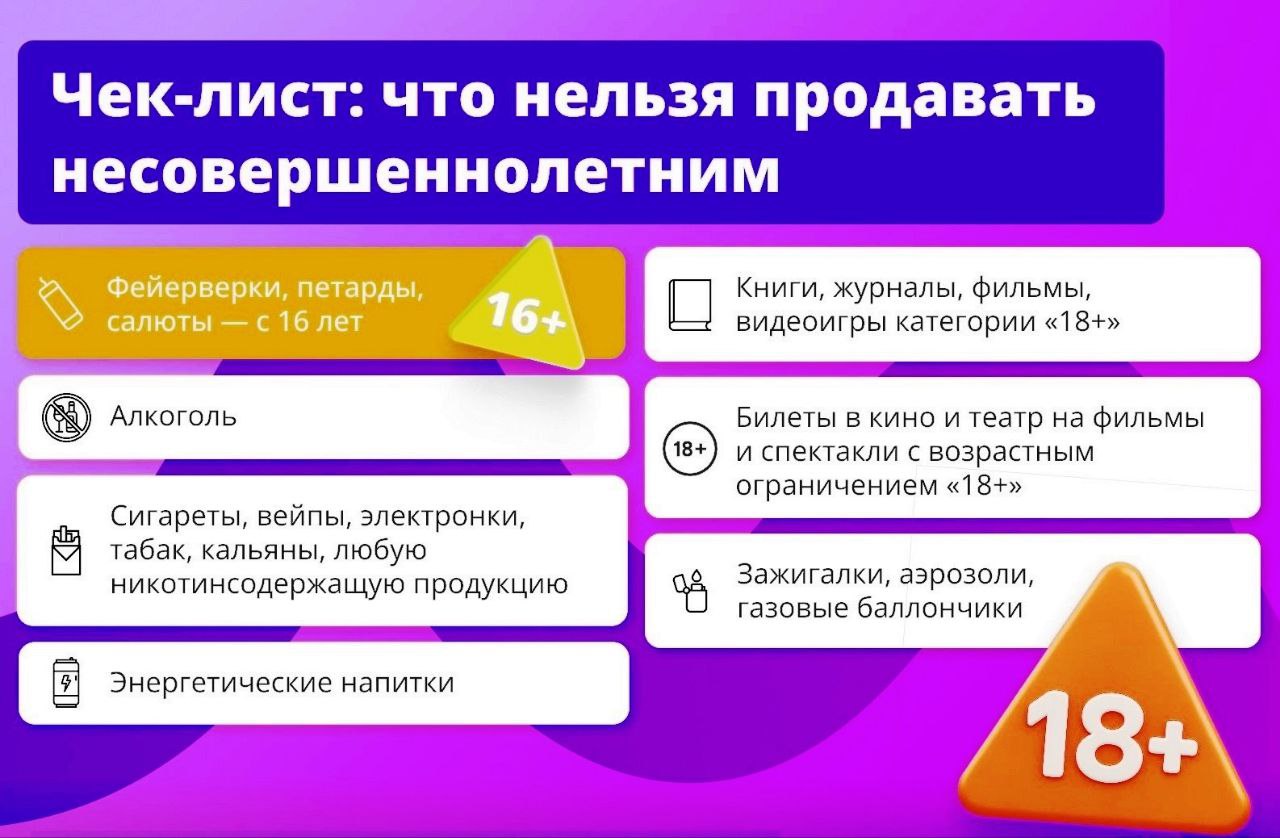 Чек-лист: что нельзя продавать несовершеннолетним

Фейерверки, петарды, салюты — с 16 лет

16+

Алкоголь

Сигареты, вейпы, электронки, табак, кальяны, любую никотинсодержащую продукцию

Энергетические напитки

Книги, журналы, фильмы, видеоигры категории «18+»

18+

Билеты в кино и театр на фильмы и спектакли с возрастным ограничением «18+»

Зажигалки, аэрозоли, газовые баллончики

18+